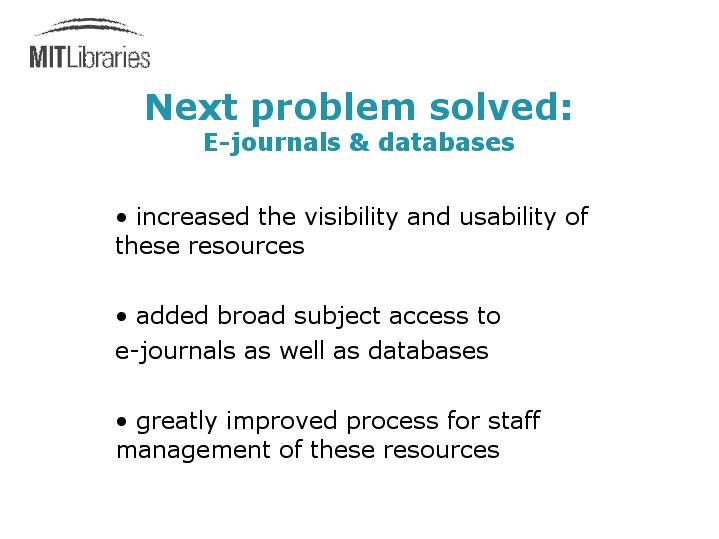 MITLibraries

Next problem solved:
E-journals & databases

• increased the visibility and usability of these resources

• added broad subject access to e-journals as well as databases

• greatly improved process for staff management of these resources